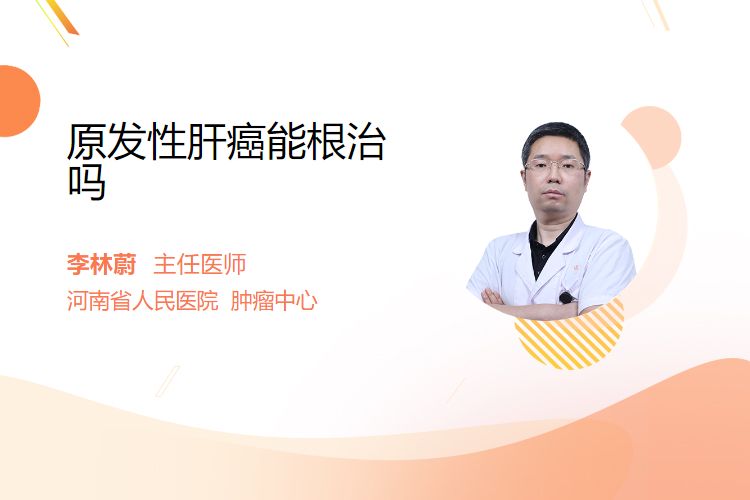 原发性肝癌能根治吗

李林蔚 主任医师
河南省人民医院 肿瘤中心